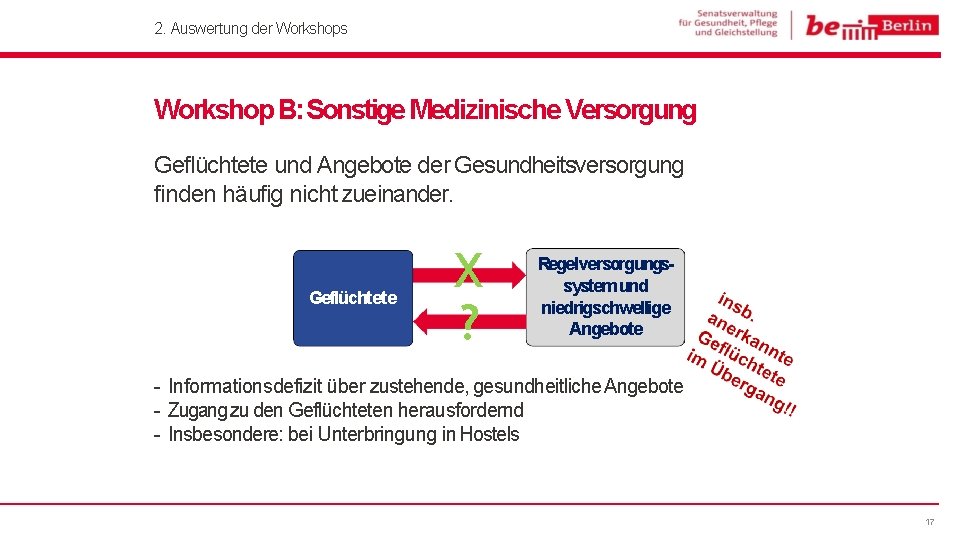 2. Auswertung der Workshops

Senatsverwaltung für Gesundheit, Pflege und Gleichstellung

be Berlin

Workshop B: Sonstige Medizinische Versorgung

Geflüchtete und Angebote der Gesundheitsversorgung finden häufig nicht zueinander.

Geflüchtete

X

?

Regelversorgungssystem und niedrigschwellige Angebote

insb. anerkannte Geflüchtete im Übergang!!

- Informationsdefizit über zustehende, gesundheitliche Angebote
- Zugang zu den Geflüchteten herausfordernd
- Insbesondere: bei Unterbringung in Hostels

17